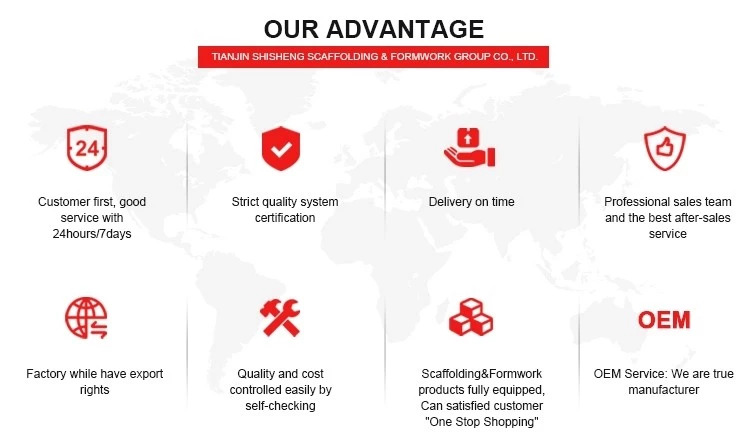 OUR ADVANTAGE

TIANJIN SHISHENG SCAFFOLDING & FORMWORK GROUP CO., LTD.

24

Customer first, good service with 24hours/7days

Strict quality system certification

Delivery on time

Professional sales team and the best after-sales service

Factory while have export rights

Quality and cost controlled easily by self-checking

Scaffolding&Formwork products fully equipped, Can satisfied customer "One Stop Shopping"

OEM

OEM Service: We are true manufacturer